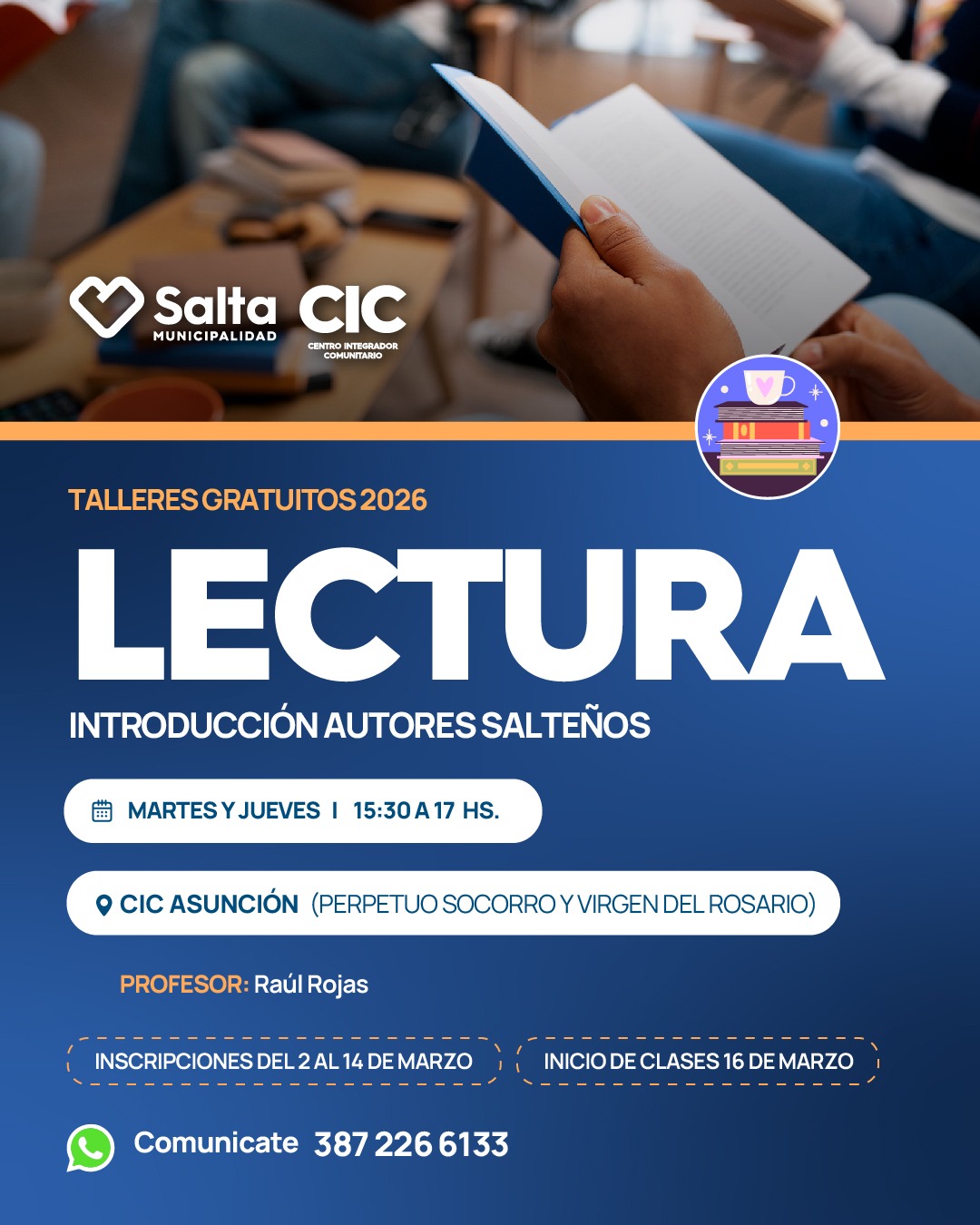 Salta MUNICIPALIDAD

CIC CENTRO INTEGRADOR COMUNITARIO

TALLERES GRATUITOS 2026

LECTURA

INTRODUCCIÓN AUTORES SALTEÑOS

MARTES Y JUEVES I 15:30 A 17 HS.

CIC ASUNCIÓN (PERPETUO SOCORRO Y VIRGEN DEL ROSARIO)

PROFESOR: Raúl Rojas

INSCRIPCIONES DEL 2 AL 14 DE MARZO

INICIO DE CLASES 16 DE MARZO

Comunicate 387 226 6133